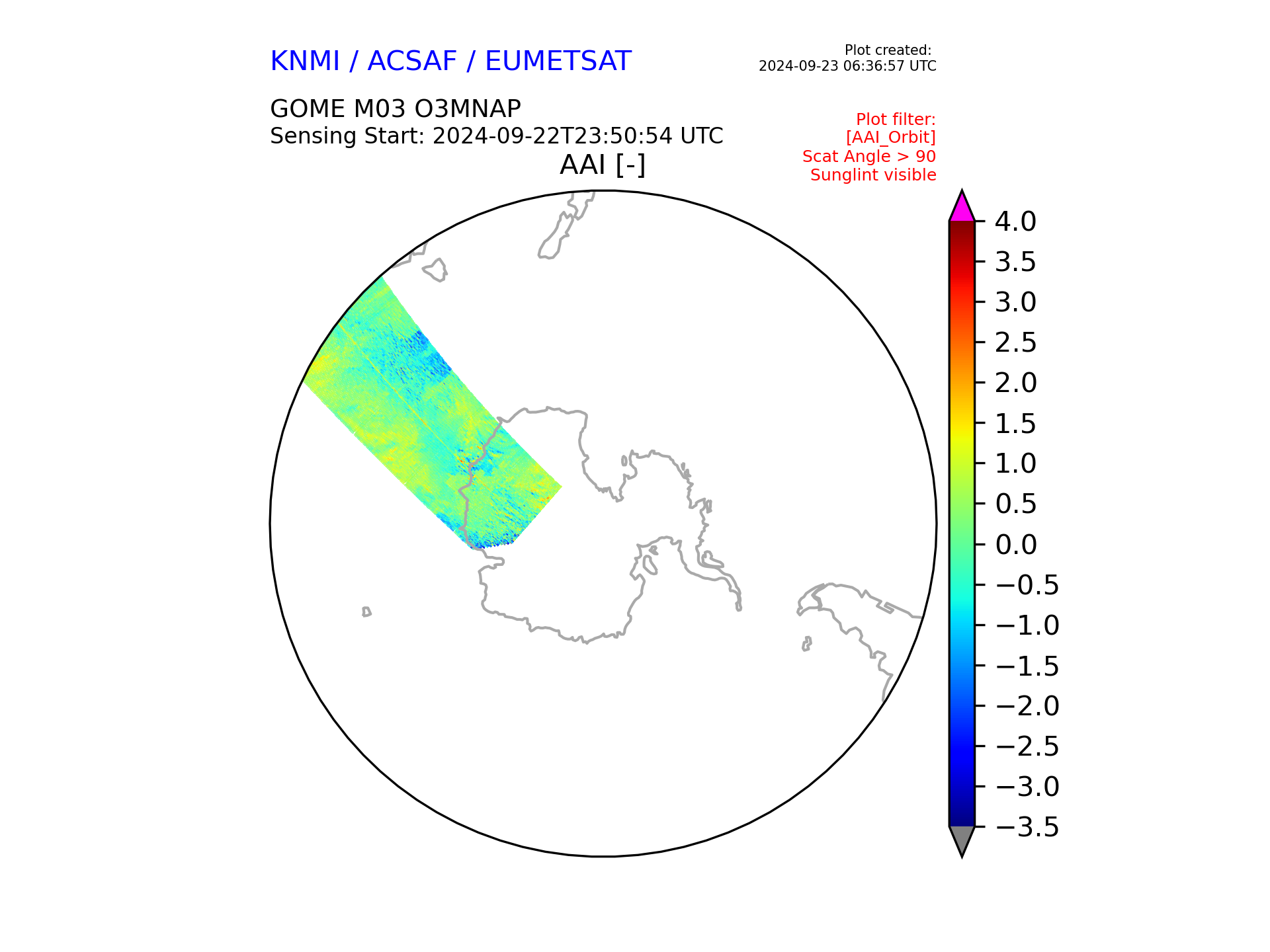 KNMI / ACSAF / EUMETSAT

Plot created:
2024-09-23 06:36:57 UTC

GOME M03 O3MNAP
Sensing Start: 2024-09-22T23:50:54 UTC

Plot filter:
[AAI_Orbit]
Scat Angle > 90
Sunglint visible

AAI [-]

4.0
3.5
3.0
2.5
2.0
1.5
1.0
0.5
0.0
−0.5
−1.0
−1.5
−2.0
−2.5
−3.0
−3.5